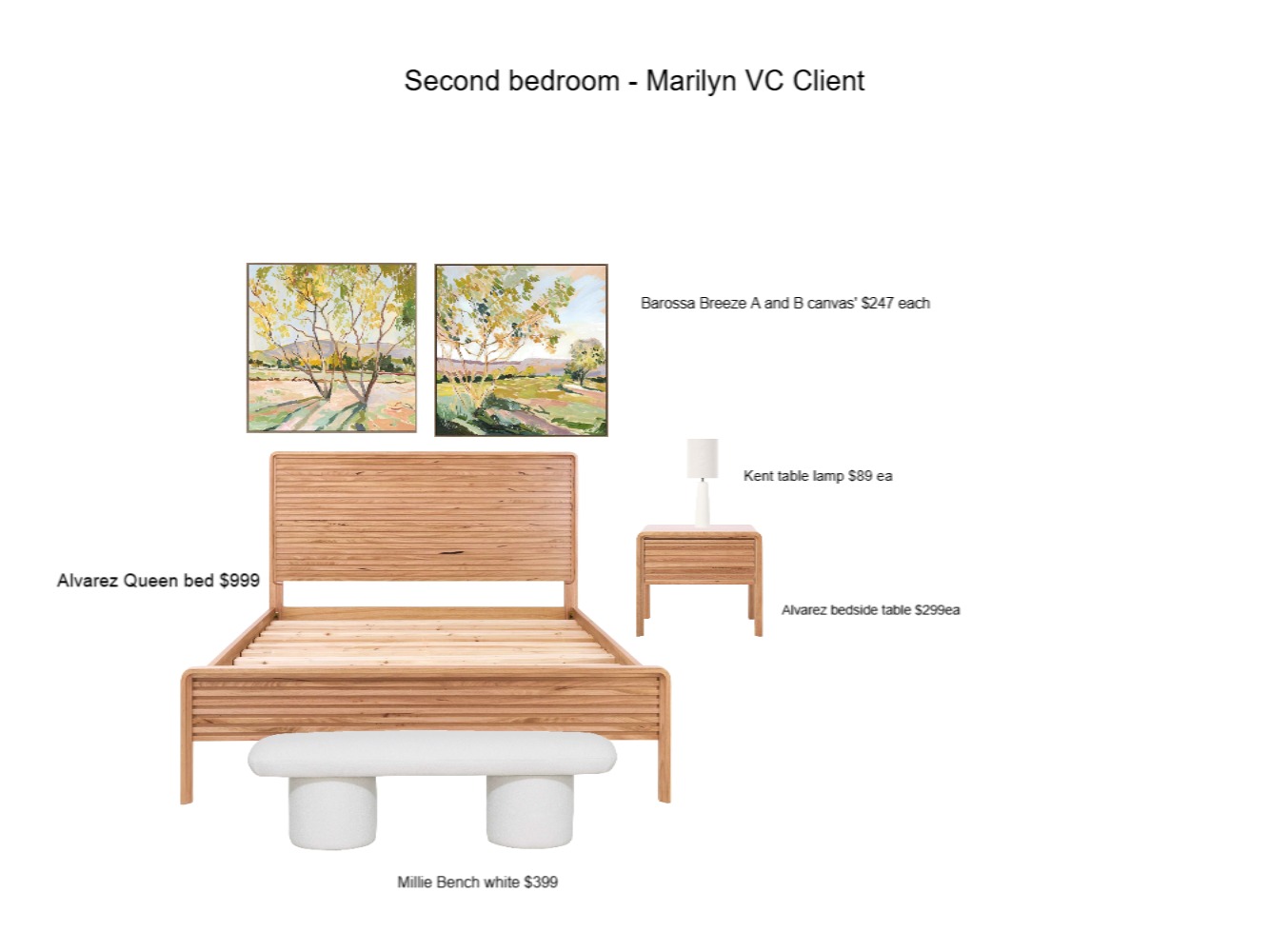 Second bedroom - Marilyn VC Client

Barossa Breeze A and B canvas' $247 each

Kent table lamp $89 ea

Alvarez Queen bed $999

Alvarez bedside table $299ea

Millie Bench white $399